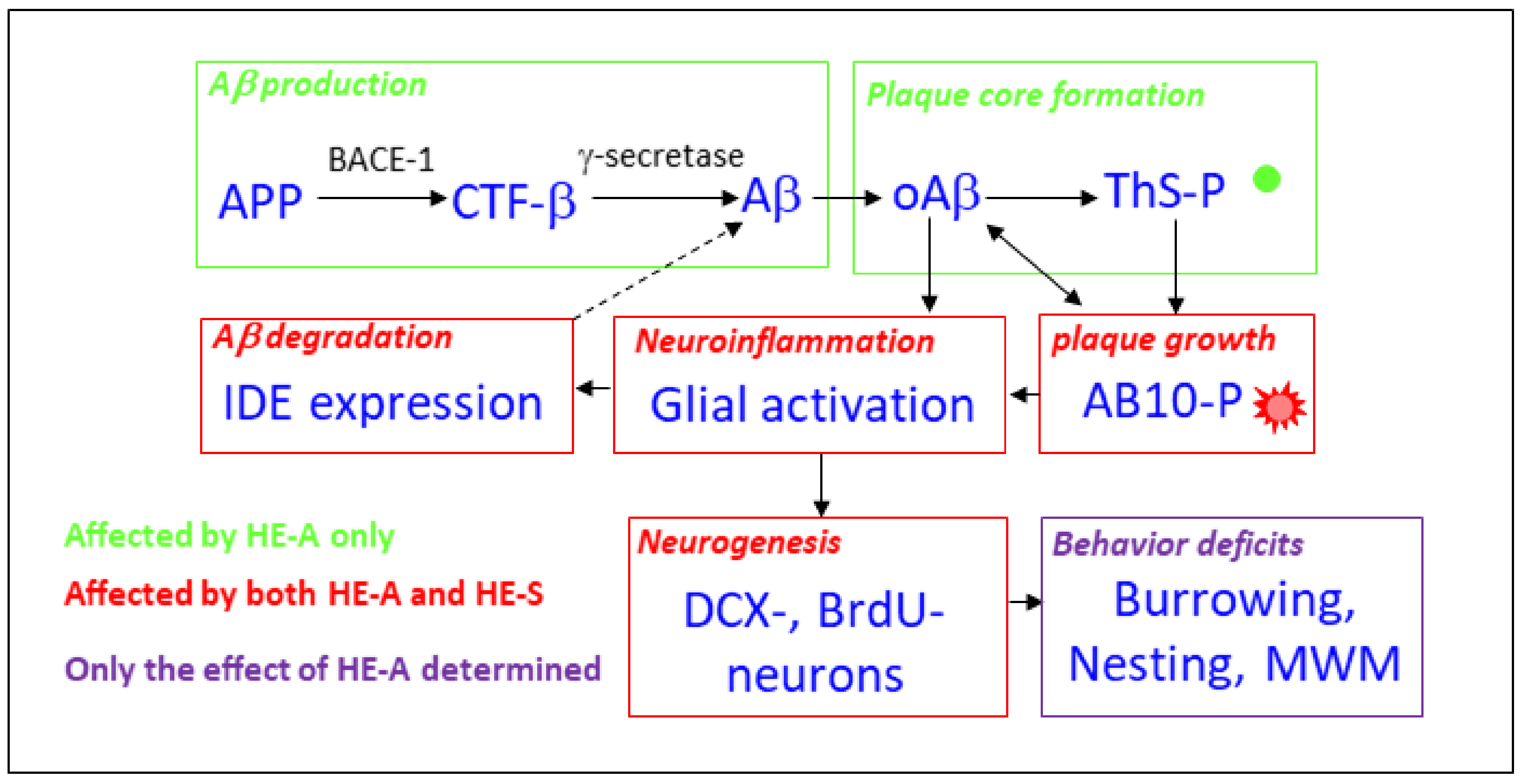 Aβ production

APP BACE-1 CTF-β γ-secretase Aβ

Plaque core formation

oAβ ThS-P

Aβ degradation

IDE expression

Neuroinflammation

Glial activation

plaque growth

AB10-P

Neurogenesis

DCX-, BrdU-neurons

Behavior deficits

Burrowing, Nesting, MWM

Affected by HE-A only

Affected by both HE-A and HE-S

Only the effect of HE-A determined